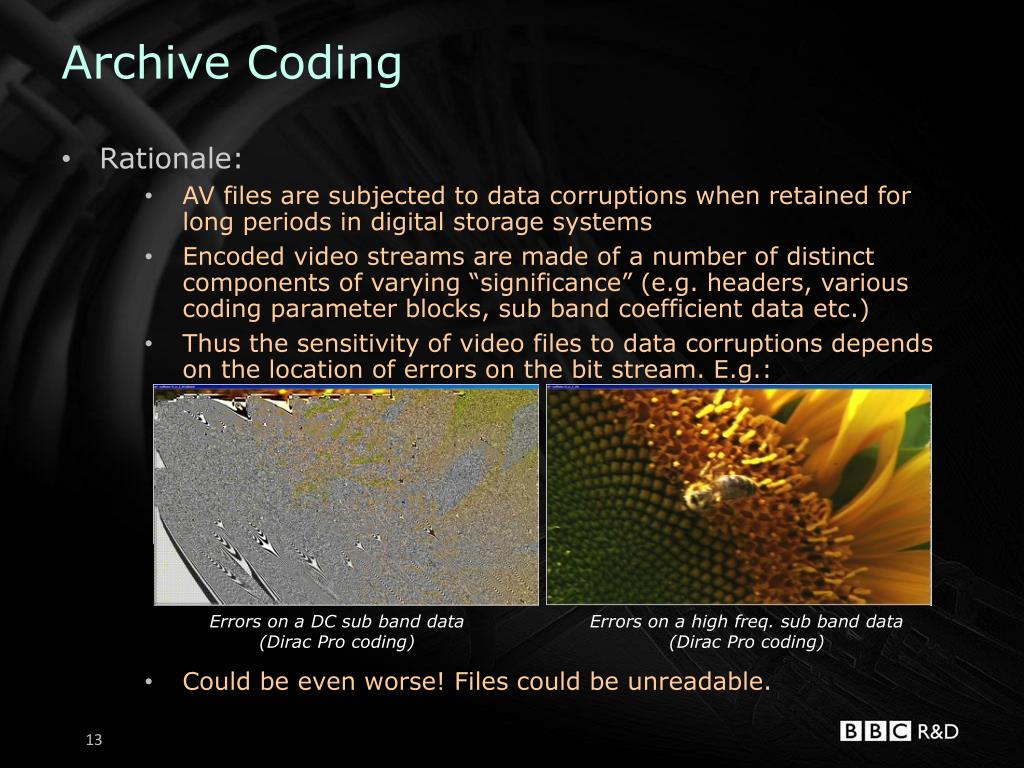 Archive Coding

• Rationale:
 • AV files are subjected to data corruptions when retained for long periods in digital storage systems
 • Encoded video streams are made of a number of distinct components of varying “significance” (e.g. headers, various coding parameter blocks, sub band coefficient data etc.)
 • Thus the sensitivity of video files to data corruptions depends on the location of errors on the bit stream. E.g.:

Errors on a DC sub band data (Dirac Pro coding)

Errors on a high freq. sub band data (Dirac Pro coding)

 • Could be even worse! Files could be unreadable.

13

BBC R&D